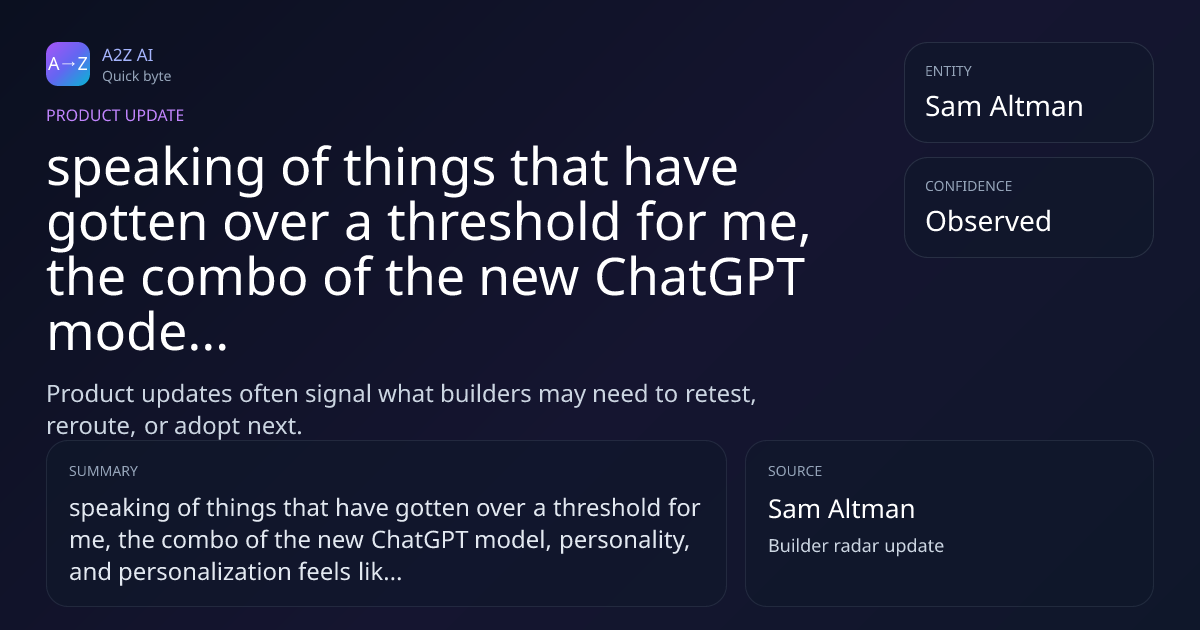 A→Z

A2Z AI
Quick byte

PRODUCT UPDATE

speaking of things that have gotten over a threshold for me, the combo of the new ChatGPT mode...

Product updates often signal what builders may need to retest, reroute, or adopt next.

ENTITY
Sam Altman

CONFIDENCE
Observed

SUMMARY
speaking of things that have gotten over a threshold for me, the combo of the new ChatGPT model, personality, and personalization feels lik...

SOURCE
Sam Altman
Builder radar update